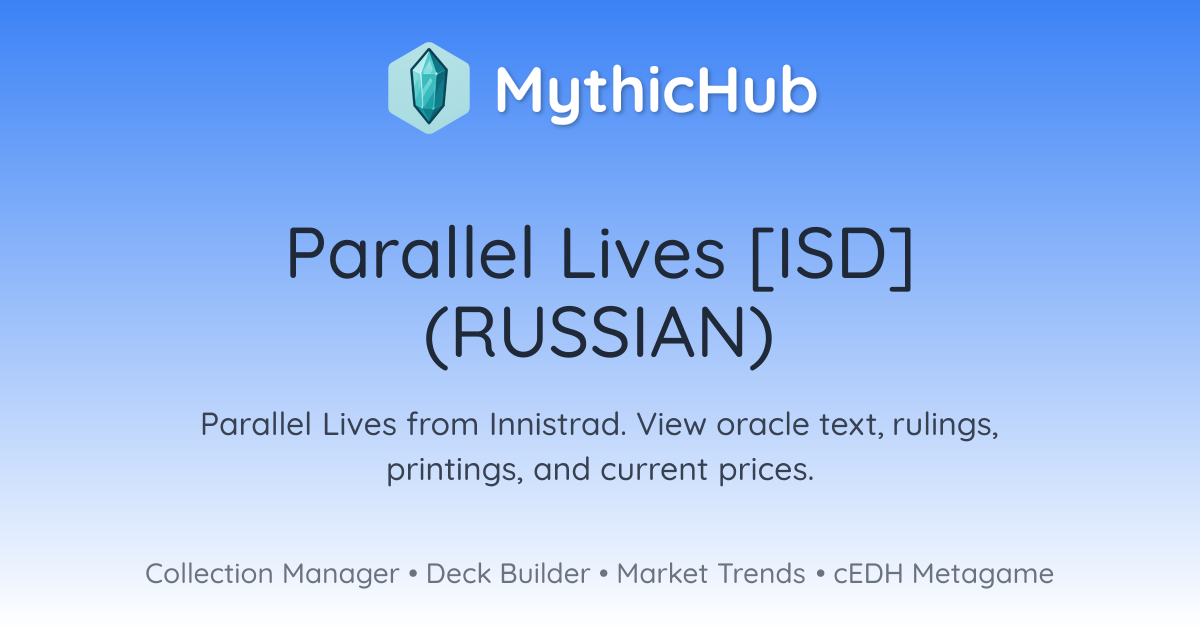 MythicHub

Parallel Lives [ISD] (RUSSIAN)

Parallel Lives from Innistrad. View oracle text, rulings, printings, and current prices.

Collection Manager • Deck Builder • Market Trends • cEDH Metagame